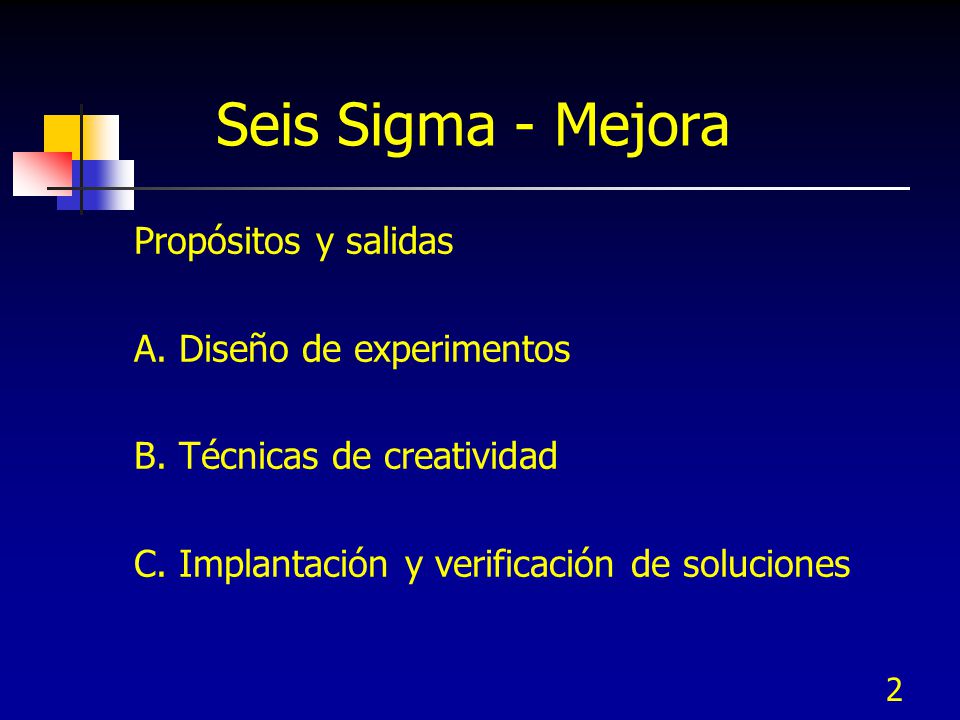 Seis Sigma - Mejora

Propósitos y salidas

A. Diseño de experimentos

B. Técnicas de creatividad

C. Implantación y verificación de soluciones

2